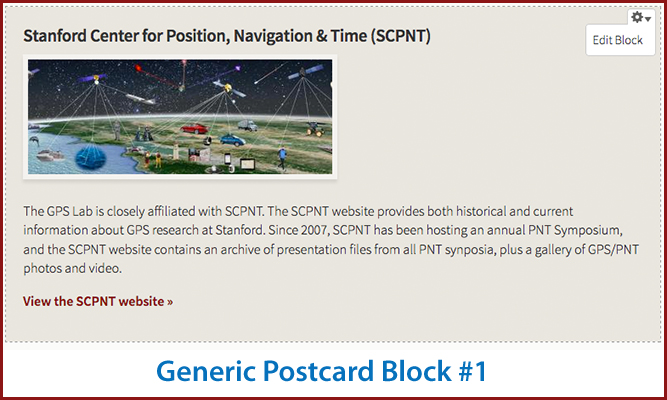 Stanford Center for Position, Navigation & Time (SCPNT)

Edit Block

The GPS Lab is closely affiliated with SCPNT. The SCPNT website provides both historical and current information about GPS research at Stanford. Since 2007, SCPNT has been hosting an annual PNT Symposium, and the SCPNT website contains an archive of presentation files from all PNT synposia, plus a gallery of GPS/PNT photos and video.

View the SCPNT website »

Generic Postcard Block #1